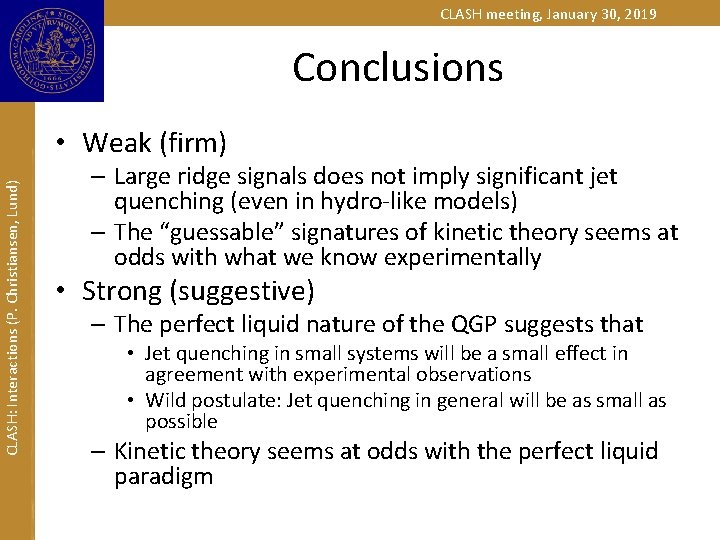 CLASH meeting, January 30, 2019

Conclusions

CLASH: Interactions (P. Christiansen, Lund)

• Weak (firm)
– Large ridge signals does not imply significant jet quenching (even in hydro-like models)
– The “guessable” signatures of kinetic theory seems at odds with what we know experimentally
• Strong (suggestive)
– The perfect liquid nature of the QGP suggests that
• Jet quenching in small systems will be a small effect in agreement with experimental observations
• Wild postulate: Jet quenching in general will be as small as possible
– Kinetic theory seems at odds with the perfect liquid paradigm